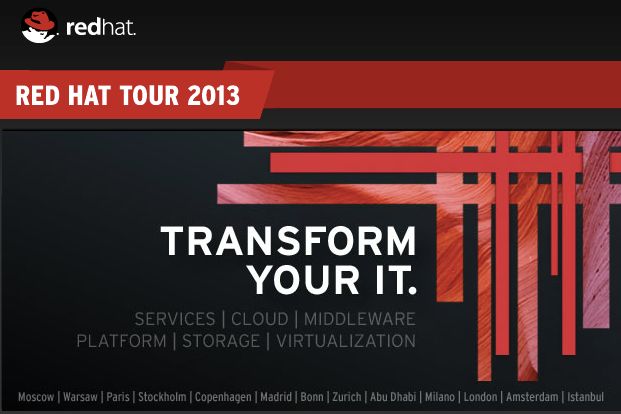 redhat.

RED HAT TOUR 2013

TRANSFORM YOUR IT.

SERVICES | CLOUD | MIDDLEWARE
PLATFORM | STORAGE | VIRTUALIZATION

Moscow | Warsaw | Paris | Stockholm | Copenhagen | Madrid | Bonn | Zurich | Abu Dhabi | Milano | London | Amsterdam | Istanbul